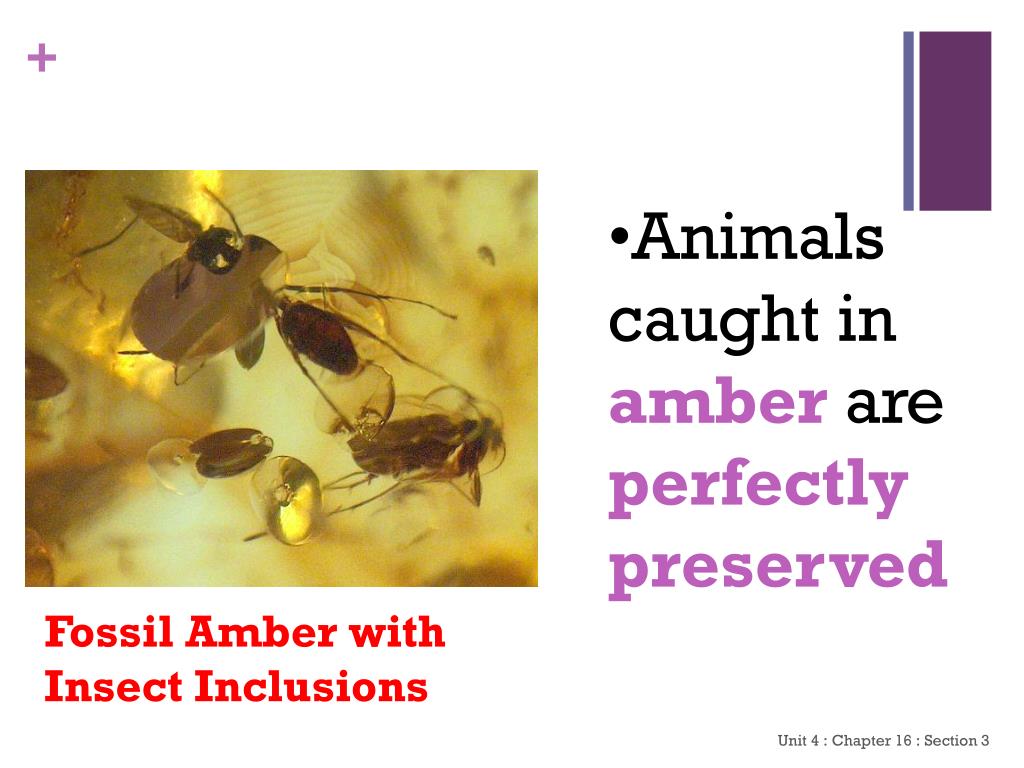 +

Fossil Amber with Insect Inclusions

•Animals caught in amber are perfectly preserved

Unit 4 : Chapter 16 : Section 3